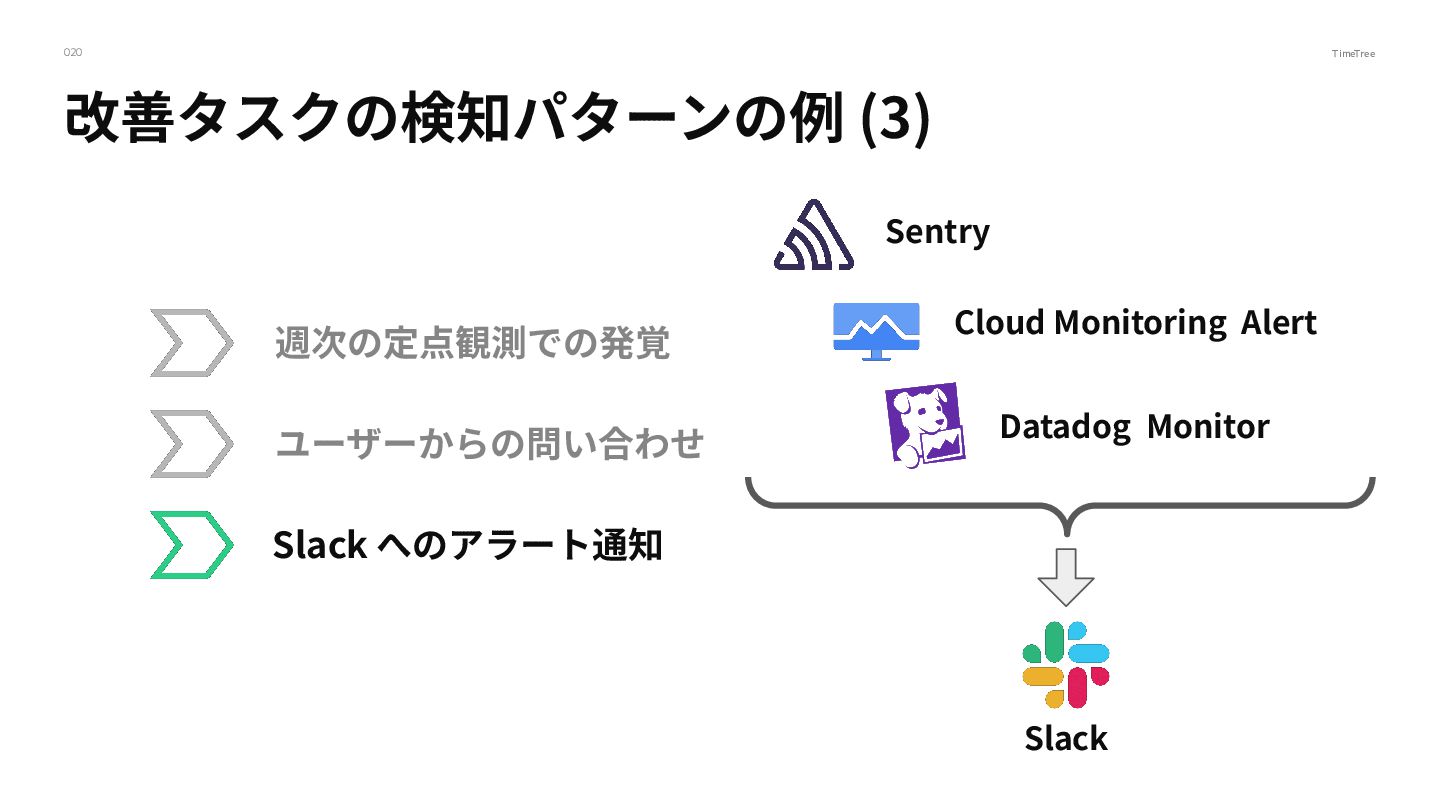 020

TimeTree

改善タスクの検知パターンの例 (3)

週次の定点観測での発覚

ユーザーからの問い合わせ

Slack へのアラート通知

Sentry

Cloud Monitoring Alert

Datadog Monitor

Slack